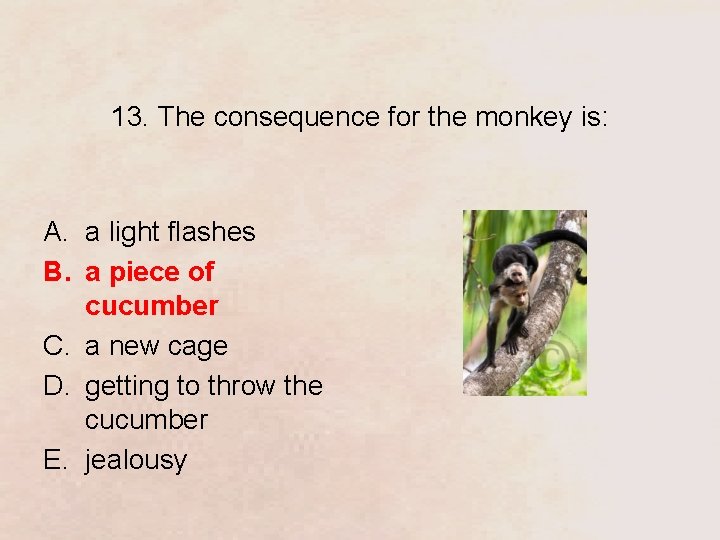 13. The consequence for the monkey is:

A. a light flashes
B. a piece of cucumber
C. a new cage
D. getting to throw the cucumber
E. jealousy

©